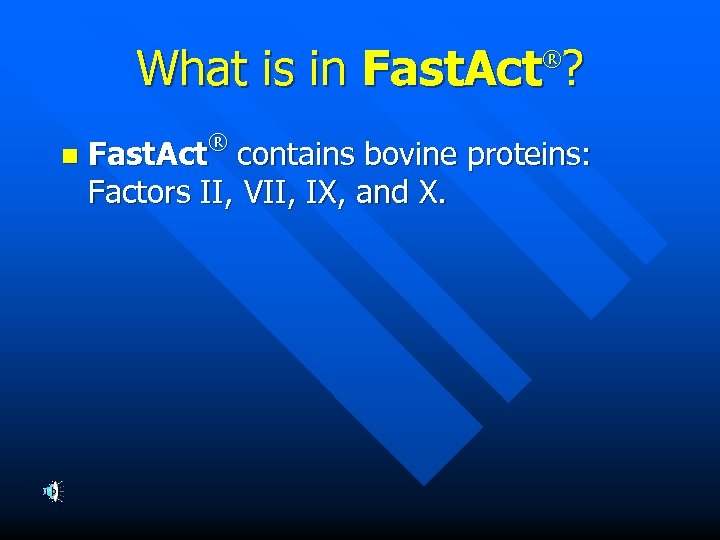 What is in FastAct®?

FastAct® contains bovine proteins: Factors II, VII, IX, and X.